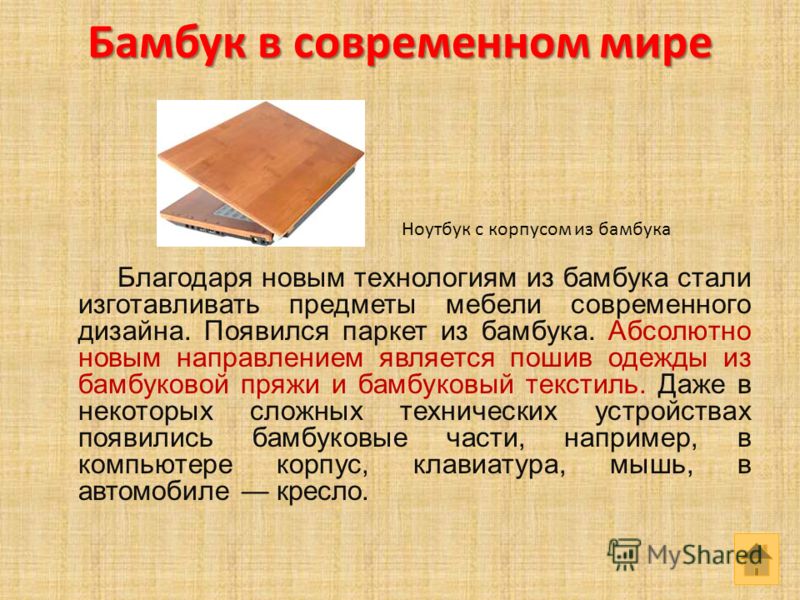 Бамбук в современном мире

Ноутбук с корпусом из бамбука

Благодаря новым технологиям из бамбука стали изготавливать предметы мебели современного дизайна. Появился паркет из бамбука. Абсолютно новым направлением является пошив одежды из бамбуковой пряжи и бамбуковый текстиль. Даже в некоторых сложных технических устройствах появились бамбуковые части, например, в компьютере корпус, клавиатура, мышь, в автомобиле — кресло.

MyShared